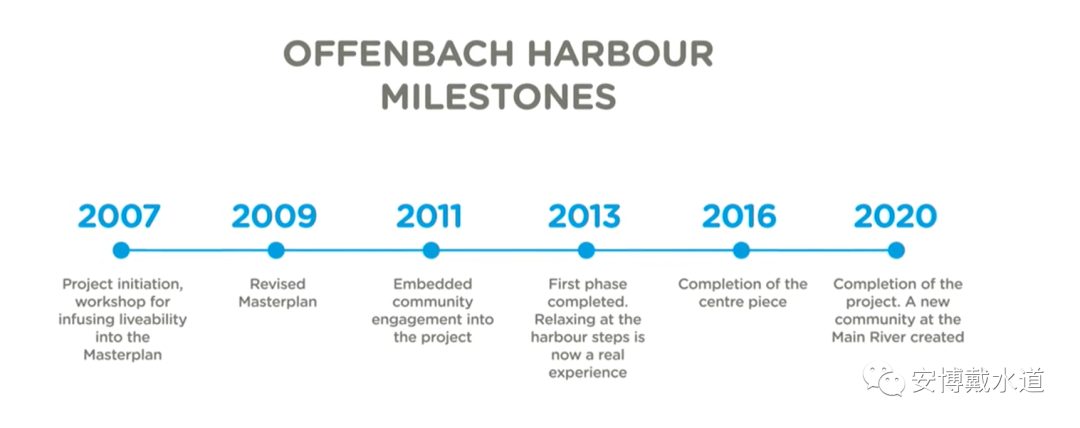 OFFENBACH HARBOUR MILESTONES

2007

Project initiation, workshop for infusing liveability into the Masterplan

2009

Revised Masterplan

2011

Embedded community engagement into the project

2013

First phase completed. Relaxing at the harbour steps is now a real experience

2016

Completion of the centre piece

2020

Completion of the project. A new community at the Main River created

安博戴水道